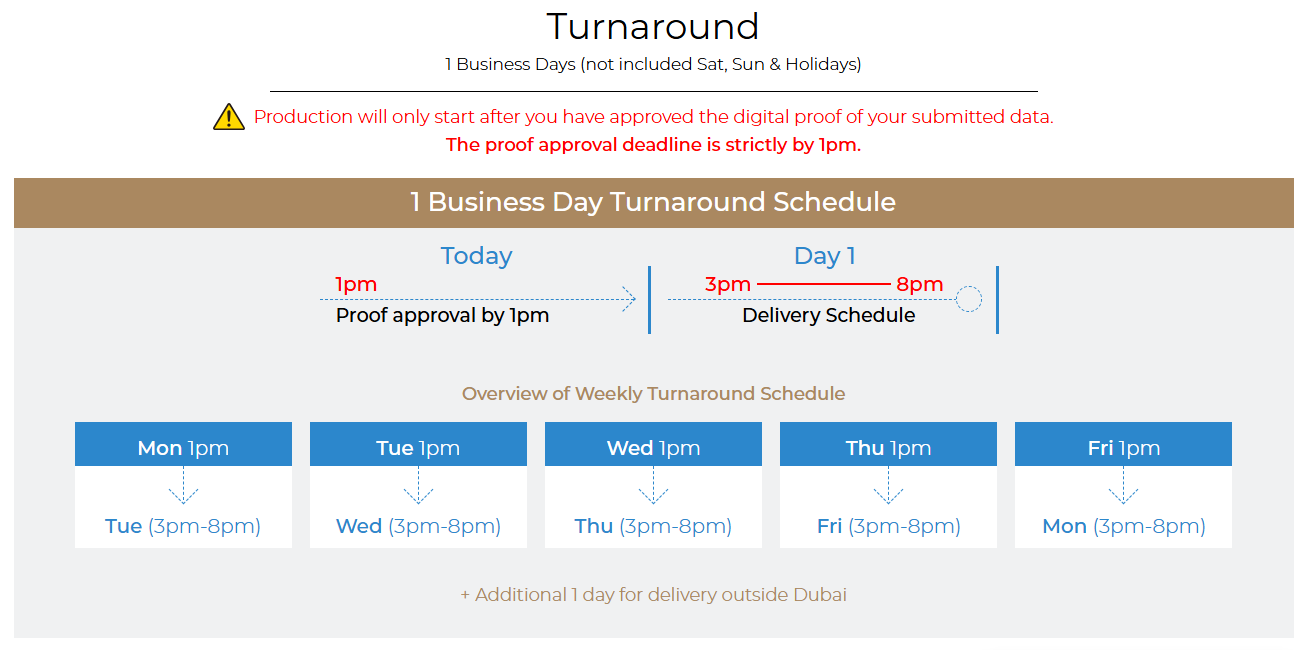 Turnaround

1 Business Days (not included Sat, Sun & Holidays)

Production will only start after you have approved the digital proof of your submitted data.

The proof approval deadline is strictly by 1pm.

1 Business Day Turnaround Schedule

Today

1pm

Proof approval by 1pm

Day 1

3pm 8pm

Delivery Schedule

Overview of Weekly Turnaround Schedule

Mon 1pm

Tue (3pm-8pm)

Tue 1pm

Wed (3pm-8pm)

Wed 1pm

Thu (3pm-8pm)

Thu 1pm

Fri (3pm-8pm)

Fri 1pm

Mon (3pm-8pm)

+ Additional 1 day for delivery outside Dubai